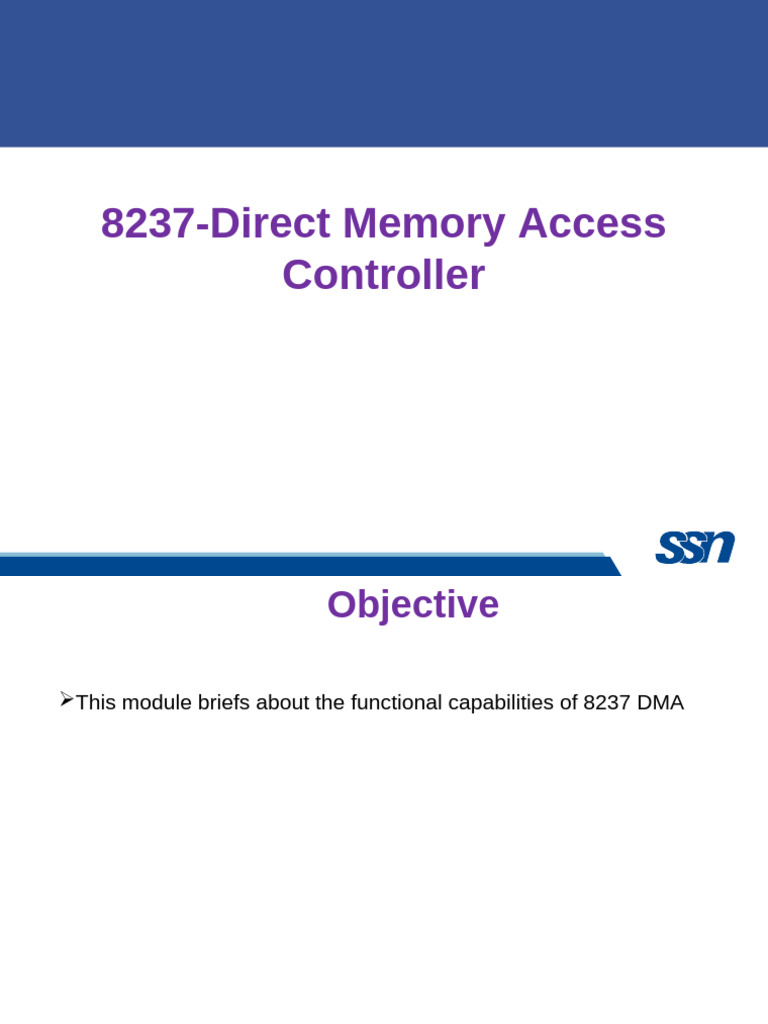 8237-Direct Memory Access Controller

SSN

Objective

➢This module briefs about the functional capabilities of 8237 DMA